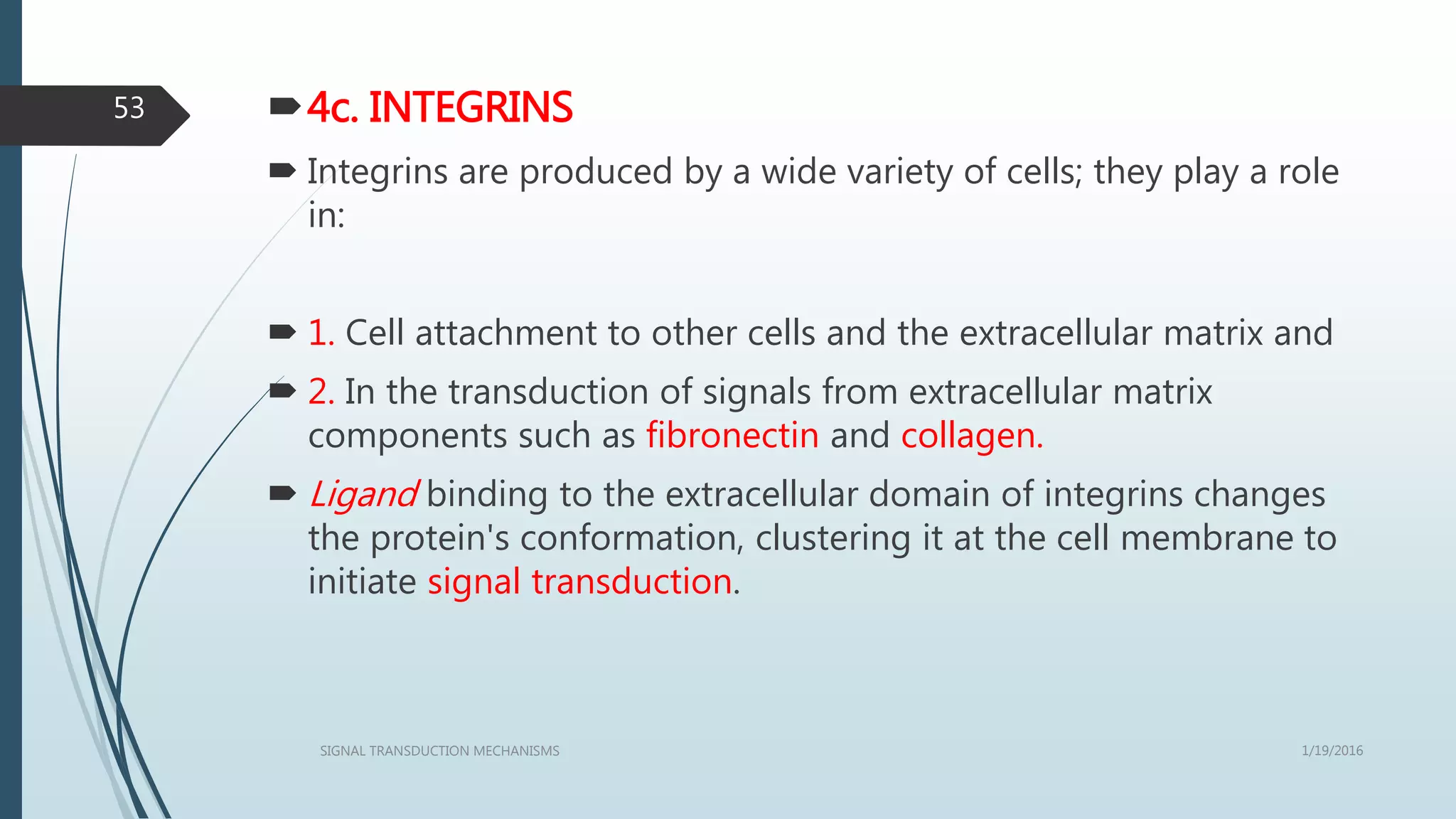 53

4c. INTEGRINS

Integrins are produced by a wide variety of cells; they play a role in:

1. Cell attachment to other cells and the extracellular matrix and

2. In the transduction of signals from extracellular matrix components such as fibronectin and collagen.

Ligand binding to the extracellular domain of integrins changes the protein's conformation, clustering it at the cell membrane to initiate signal transduction.

SIGNAL TRANSDUCTION MECHANISMS

1/19/2016